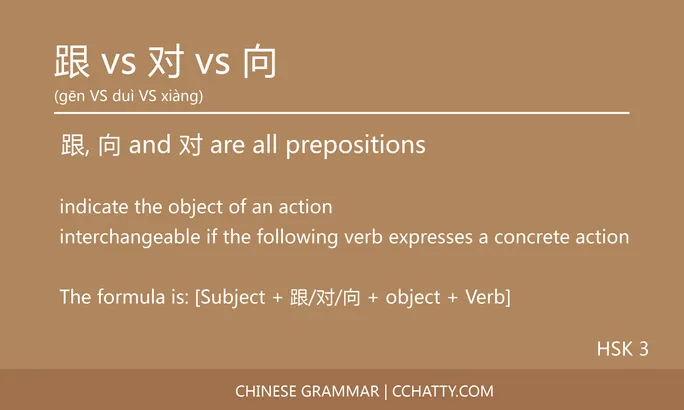 跟 vs 对 vs 向
(gēn VS duì VS xiàng)

跟, 向 and 对 are all prepositions

indicate the object of an action
interchangeable if the following verb expresses a concrete action

The formula is: [Subject + 跟/对/向 + object + Verb]

HSK 3

CHINESE GRAMMAR | CCHATTY.COM